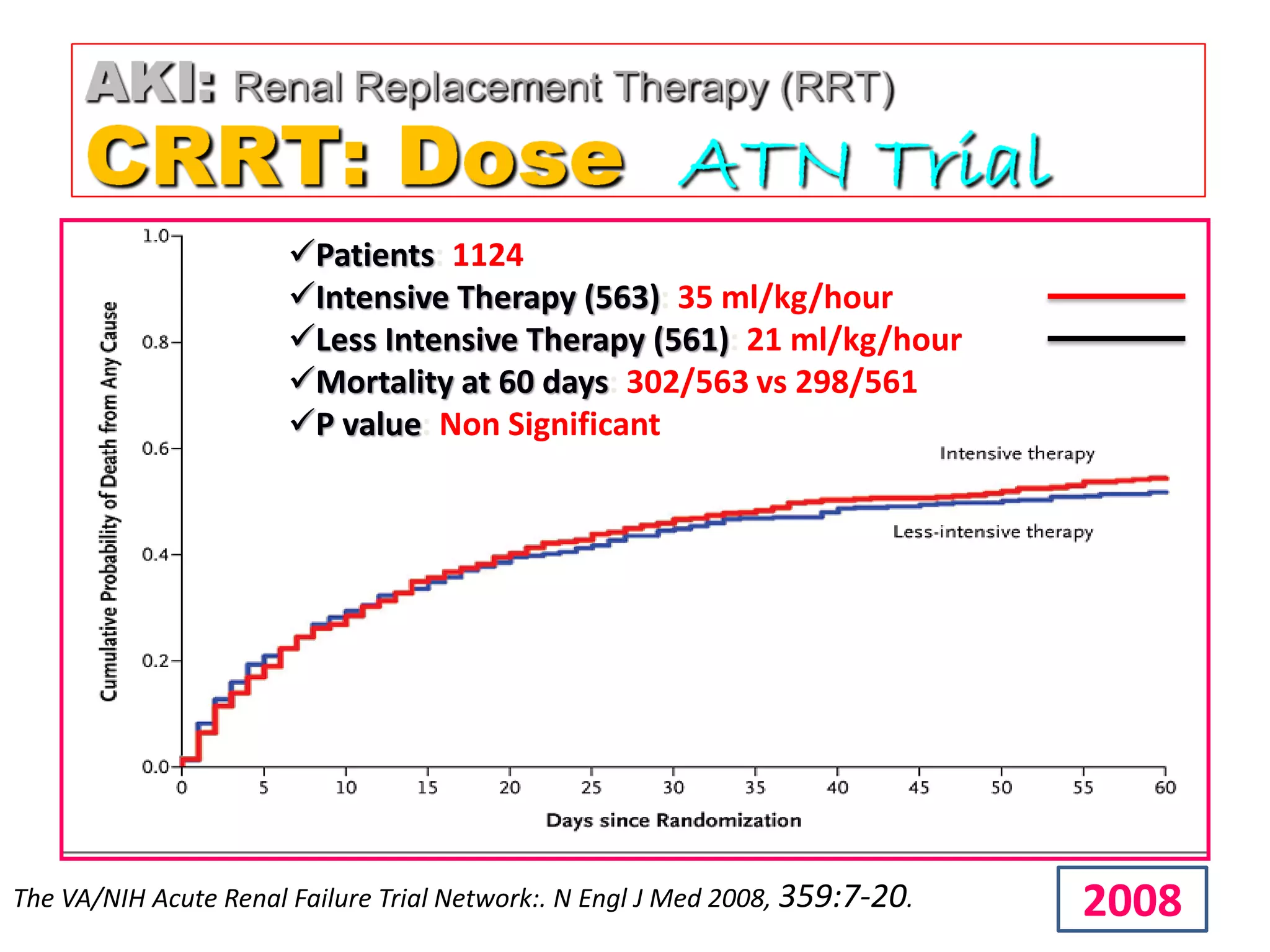 AKI: Renal Replacement Therapy (RRT)
CRRT: Dose ATN Trial

✓Patients: 1124
✓Intensive Therapy (563): 35 ml/kg/hour
✓Less Intensive Therapy (561): 21 ml/kg/hour
✓Mortality at 60 days: 302/563 vs 298/561
✓P value: Non Significant

Cumulative Probability of Death from Any Cause

1.0
0.8
0.6
0.4
0.2
0.0

Intensive therapy
Less-intensive therapy

0 5 10 15 20 25 30 35 40 45 50 55 60

Days since Randomization

The VA/NIH Acute Renal Failure Trial Network:. N Engl J Med 2008, 359:7-20.

2008